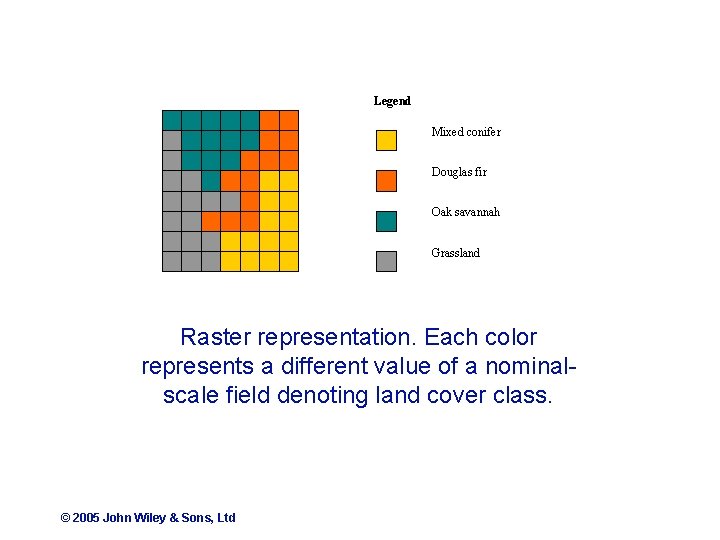 Legend

Mixed conifer

Douglas fir

Oak savannah

Grassland

Raster representation. Each color represents a different value of a nominal-scale field denoting land cover class.

© 2005 John Wiley & Sons, Ltd